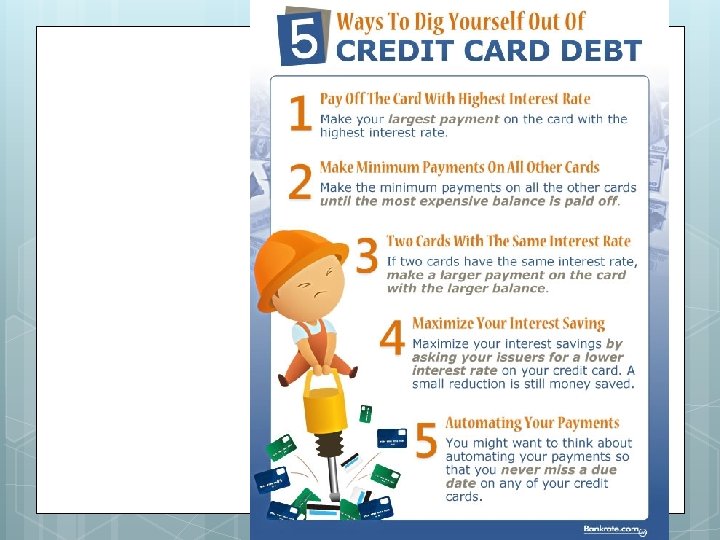 5 Ways To Dig Yourself Out Of
CREDIT CARD DEBT

1 Pay Off The Card With Highest Interest Rate
Make your largest payment on the card with the highest interest rate.

2 Make Minimum Payments On All Other Cards
Make the minimum payments on all the other cards until the most expensive balance is paid off.

3 Two Cards With The Same Interest Rate
If two cards have the same interest rate, make a larger payment on the card with the larger balance.

4 Maximize Your Interest Saving
Maximize your interest savings by asking your issuers for a lower interest rate on your credit card. A small reduction is still money saved.

5 Automating Your Payments
You might want to think about automating your payments so that you never miss a due date on any of your credit cards.

Bankrate.com